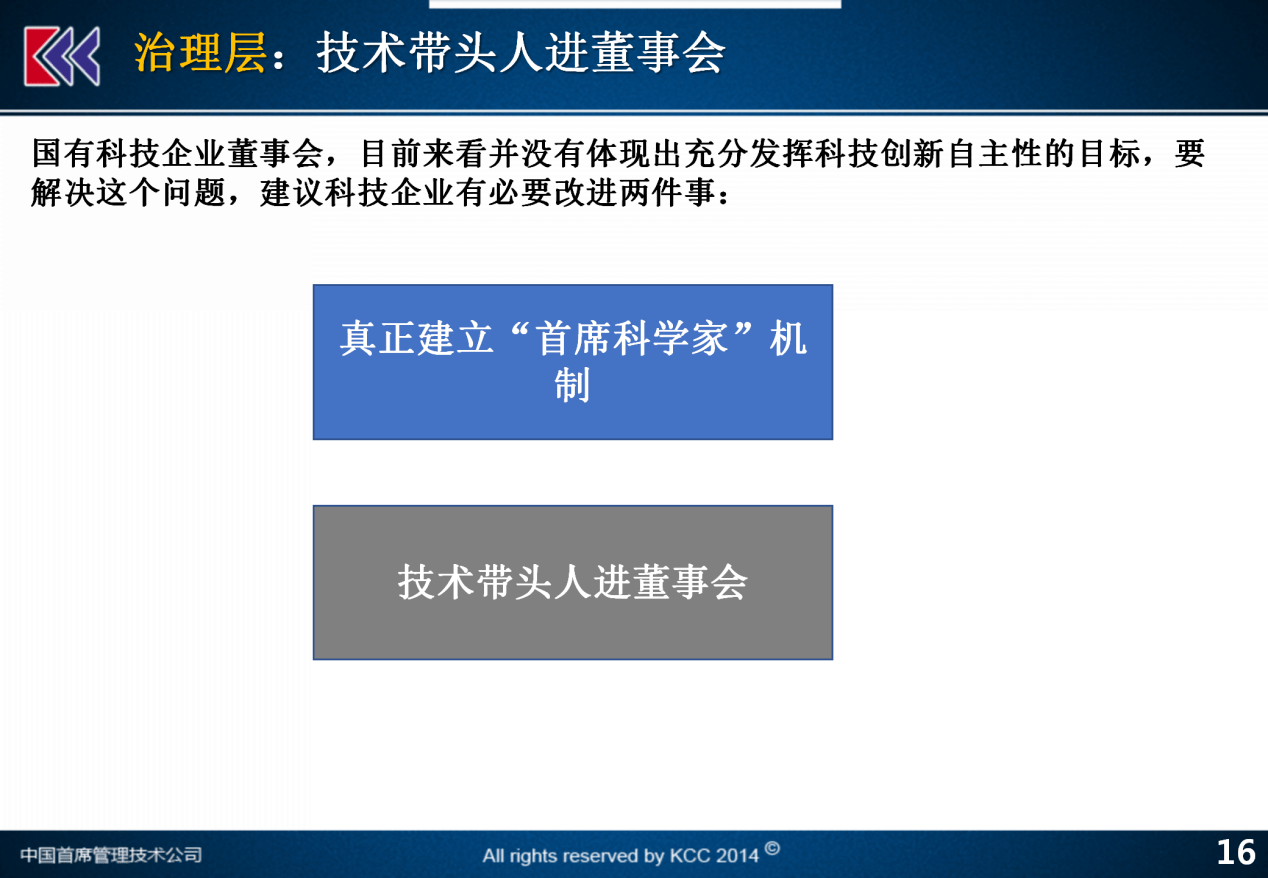 治理层：技术带头人进董事会

国有科技企业董事会，目前来看并没有体现出充分发挥科技创新自主性的目标，要解决这个问题，建议科技企业有必要改进两件事：

真正建立“首席科学家”机制

技术带头人进董事会

中国首席管理技术公司

All rights reserved by KCC 2014 ©

16